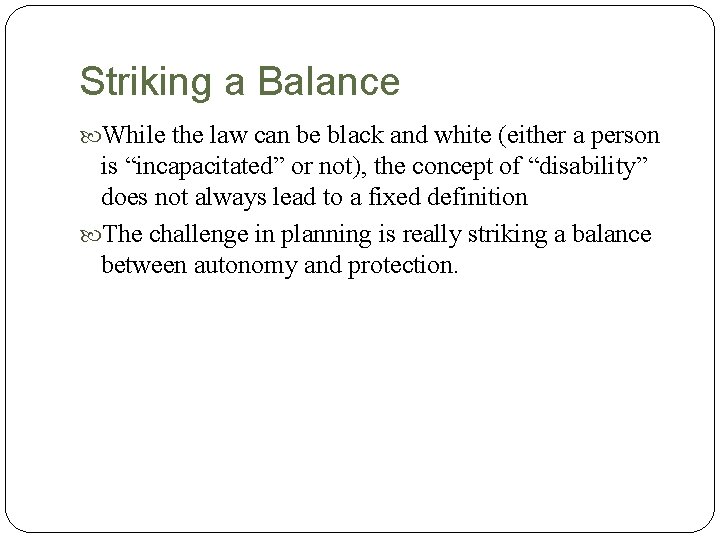 Striking a Balance

While the law can be black and white (either a person is “incapacitated” or not), the concept of “disability” does not always lead to a fixed definition

The challenge in planning is really striking a balance between autonomy and protection.